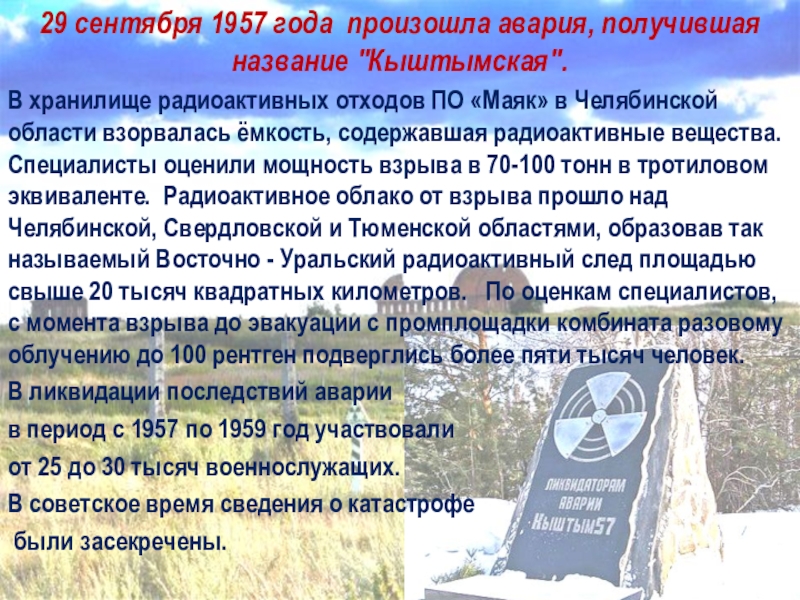 29 сентября 1957 года произошла авария, получившая название "Кыштымская".

В хранилище радиоактивных отходов ПО «Маяк» в Челябинской области взорвалась ёмкость, содержавшая радиоактивные вещества. Специалисты оценили мощность взрыва в 70-100 тонн в тротиловом эквиваленте. Радиоактивное облако от взрыва прошло над Челябинской, Свердловской и Тюменской областями, образовав так называемый Восточно - Уральский радиоактивный след площадью свыше 20 тысяч квадратных километров. По оценкам специалистов, с момента взрыва до эвакуации с промплощадки комбината разовому облучению до 100 рентген подверглись более пяти тысяч человек.

В ликвидации последствий аварии

в период с 1957 по 1959 год участвовали

от 25 до 30 тысяч военнослужащих.

В советское время сведения о катастрофе

были засекречены.

ЛИКВИДАТОРАМ АВАРИИ КЫШТЫМ57